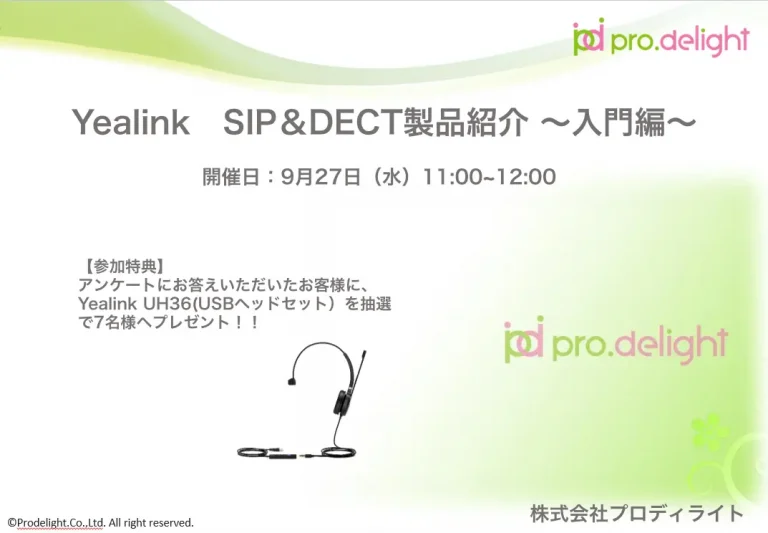 pd pro.delight

Yealink SIP＆DECT製品紹介 ～入門編～

開催日：9月27日（水）11:00~12:00

【参加特典】
アンケートにお答えいただいたお客様に、Yealink UH36(USBヘッドセット）を抽選で7名様へプレゼント！！

pd pro.delight

©Prodelight.Co.,Ltd. All right reserved.

株式会社プロディライト